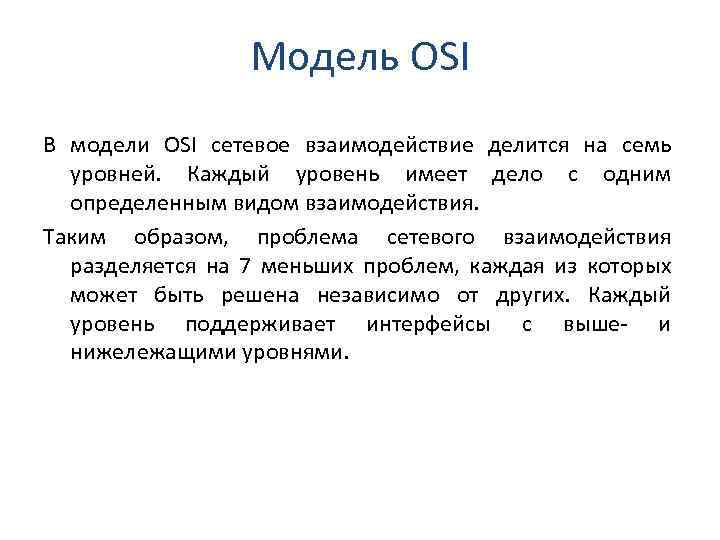 Модель OSI

В модели OSI сетевое взаимодействие делится на семь уровней. Каждый уровень имеет дело с одним определенным видом взаимодействия.

Таким образом, проблема сетевого взаимодействия разделяется на 7 меньших проблем, каждая из которых может быть решена независимо от других. Каждый уровень поддерживает интерфейсы с выше- и нижележащими уровнями.